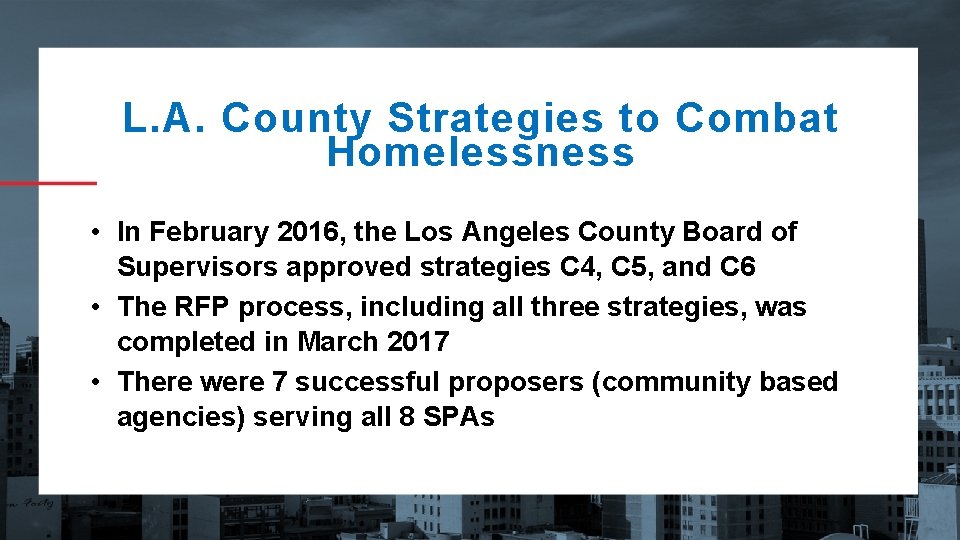 L.A. County Strategies to Combat Homelessness

• In February 2016, the Los Angeles County Board of Supervisors approved strategies C4, C5, and C6
• The RFP process, including all three strategies, was completed in March 2017
• There were 7 successful proposers (community based agencies) serving all 8 SPAs